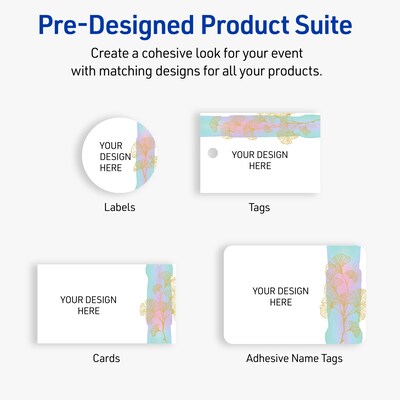 Pre-Designed Product Suite

Create a cohesive look for your event with matching designs for all your products.

YOUR DESIGN HERE

Labels

YOUR DESIGN HERE

Tags

YOUR DESIGN HERE

Cards

YOUR DESIGN HERE

Adhesive Name Tags